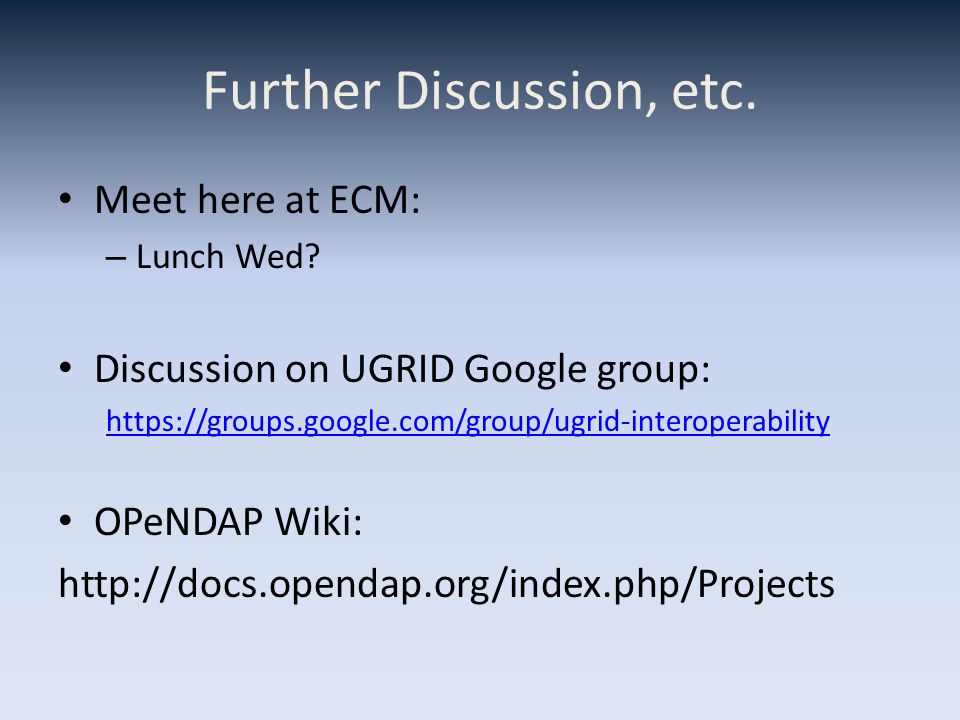 Further Discussion, etc.

• Meet here at ECM:
– Lunch Wed?

• Discussion on UGRID Google group:
https://groups.google.com/group/ugrid-interoperability

• OPeNDAP Wiki:
http://docs.opendap.org/index.php/Projects